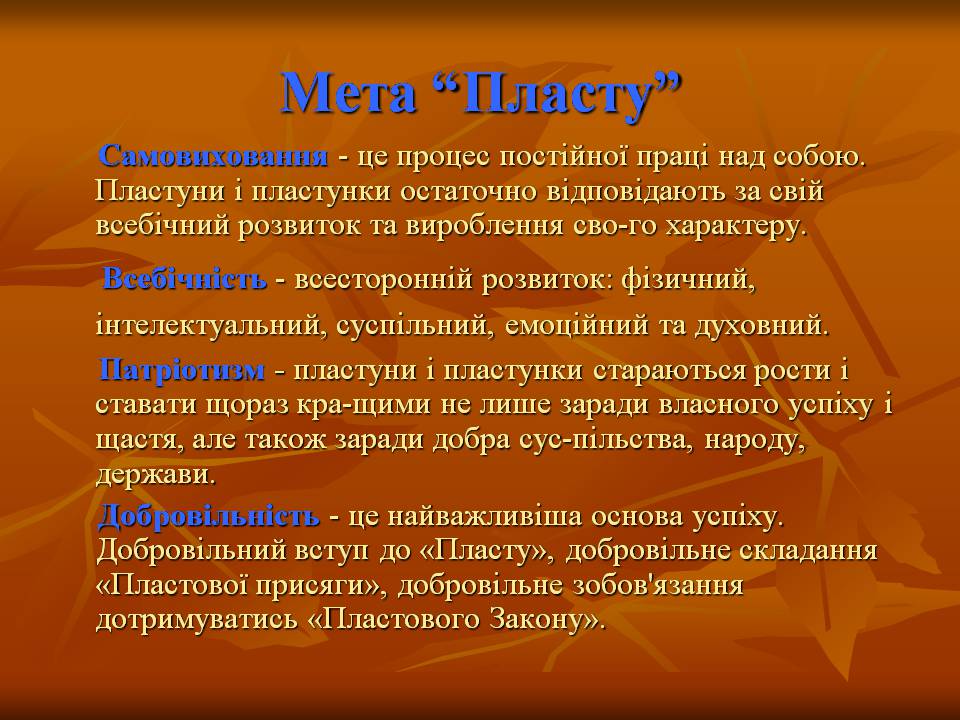 Мета “Пласту”

Самовиховання - це процес постійної праці над собою. Пластуни і пластунки остаточно відповідають за свій всебічний розвиток та вироблення сво-го характеру.

Всебічність - всесторонній розвиток: фізичний, інтелектуальний, суспільний, емоційний та духовний.

Патріотизм - пластуни і пластунки стараються рости і ставати щораз кра-щими не лише заради власного успіху і щастя, але також заради добра сус-пільства, народу, держави.

Добровільність - це найважливіша основа успіху. Добровільний вступ до «Пласту», добровільне складання «Пластової присяги», добровільне зобов'язання дотримуватись «Пластового Закону».